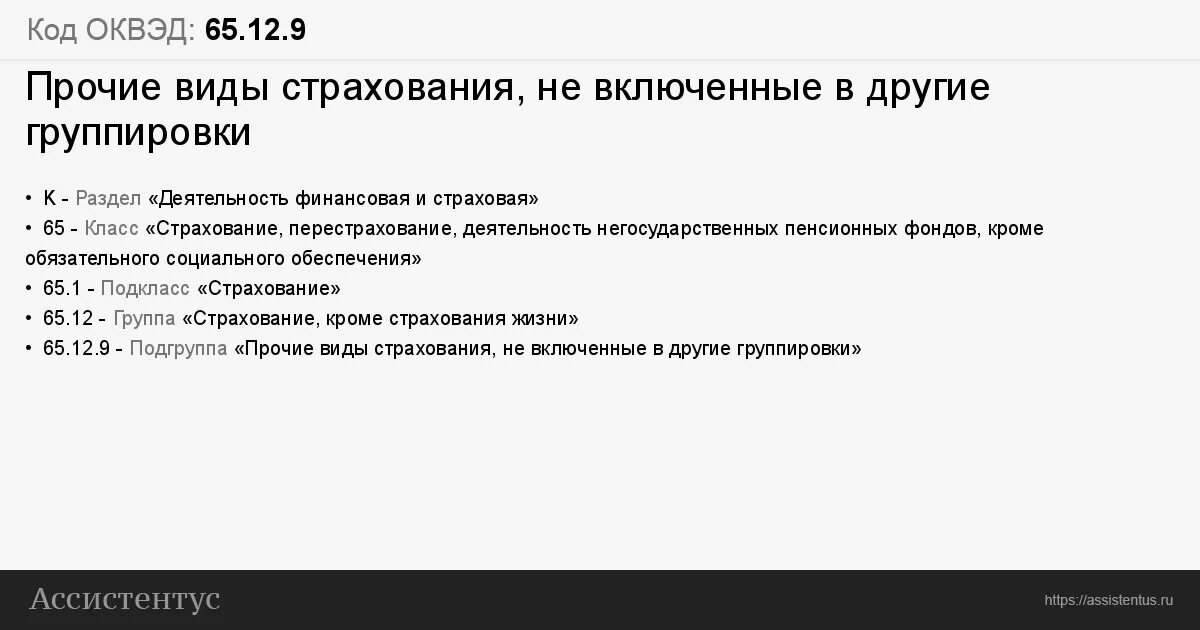 Код ОКВЭД: 65.12.9

Прочие виды страхования, не включенные в другие группировки

• K - Раздел «Деятельность финансовая и страховая»
• 65 - Класс «Страхование, перестрахование, деятельность негосударственных пенсионных фондов, кроме обязательного социального обеспечения»
• 65.1 - Подкласс «Страхование»
• 65.12 - Группа «Страхование, кроме страхования жизни»
• 65.12.9 - Подгруппа «Прочие виды страхования, не включенные в другие группировки»

Ассистентус

https://assistentus.ru